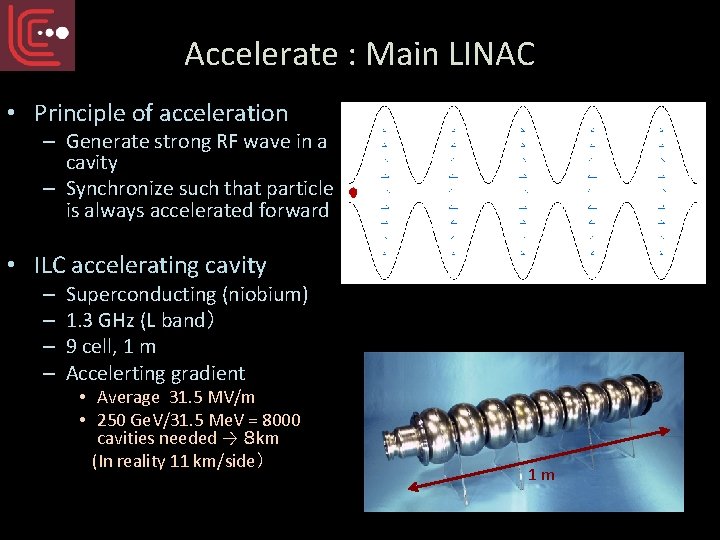 Accelerate : Main LINAC

• Principle of acceleration
  – Generate strong RF wave in a cavity
  – Synchronize such that particle is always accelerated forward

• ILC accelerating cavity
  – Superconducting (niobium)
  – 1.3 GHz (L band)
  – 9 cell, 1 m
  – Accelerting gradient
    • Average 31.5 MV/m
    • 250 GeV/31.5 MeV = 8000 cavities needed → 8km
  (In reality 11 km/side)

1 m